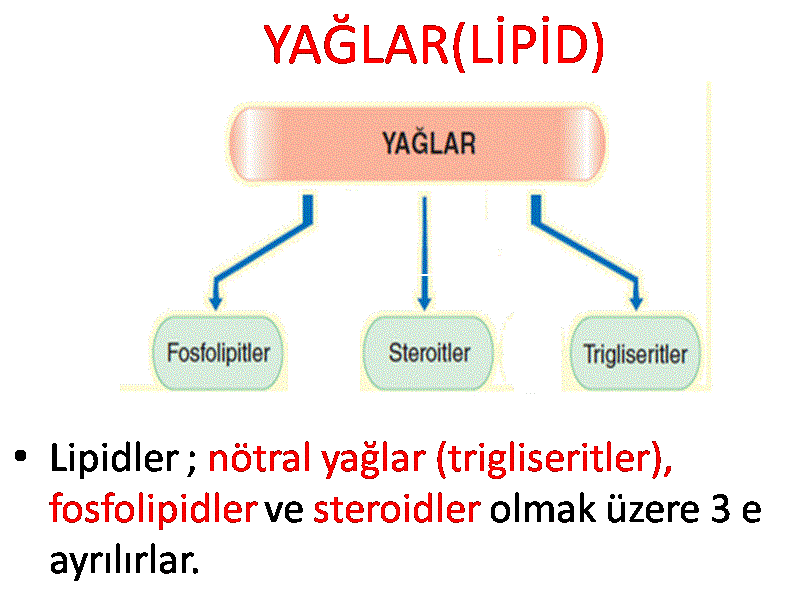 YAĞLAR(LİPİD)

YAĞLAR

Fosfolipitler

Steroitler

Trigliseritler

• Lipidler ; nötral yağlar (trigliseritler), fosfolipidler ve steroidler olmak üzere 3 e ayrılırlar.